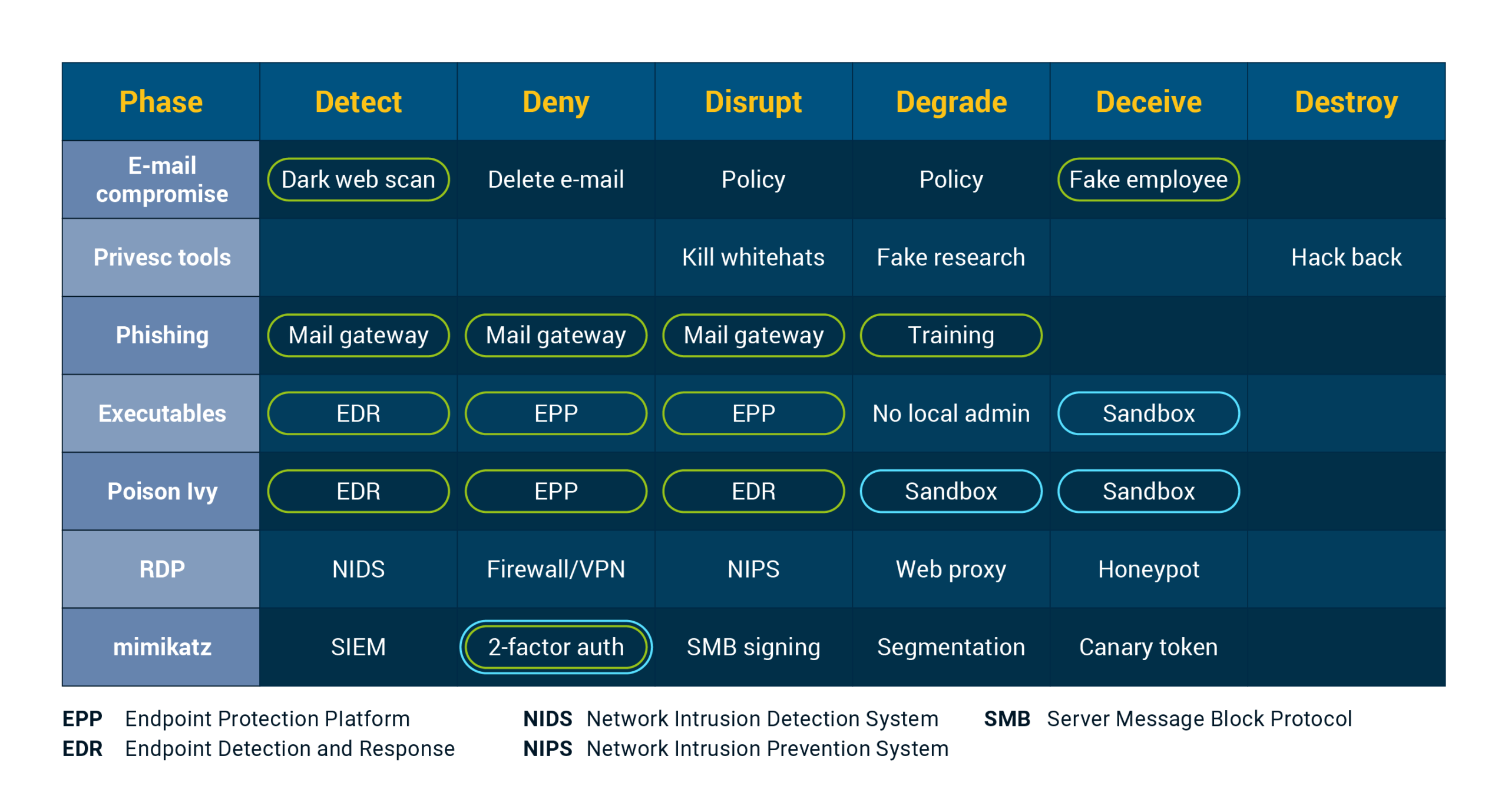 | Phase | Detect | Deny | Disrupt | Degrade | Deceive | Destroy |
|---|---|---|---|---|---|---|
| E-mail compromise | Dark web scan | Delete e-mail | Policy | Policy | Fake employee | |
| Privesc tools | | | Kill whitehats | Fake research | | Hack back |
| Phishing | Mail gateway | Mail gateway | Mail gateway | Training | | |
| Executables | EDR | EPP | EPP | No local admin | Sandbox | |
| Poison Ivy | EDR | EPP | EDR | Sandbox | Sandbox | |
| RDP | NIDS | Firewall/VPN | NIPS | Web proxy | Honeypot | |
| mimikatz | SIEM | 2-factor auth | SMB signing | Segmentation | Canary token | |

EPP Endpoint Protection Platform
EDR Endpoint Detection and Response

NIDS Network Intrusion Detection System
NIPS Network Intrusion Prevention System

SMB Server Message Block Protocol